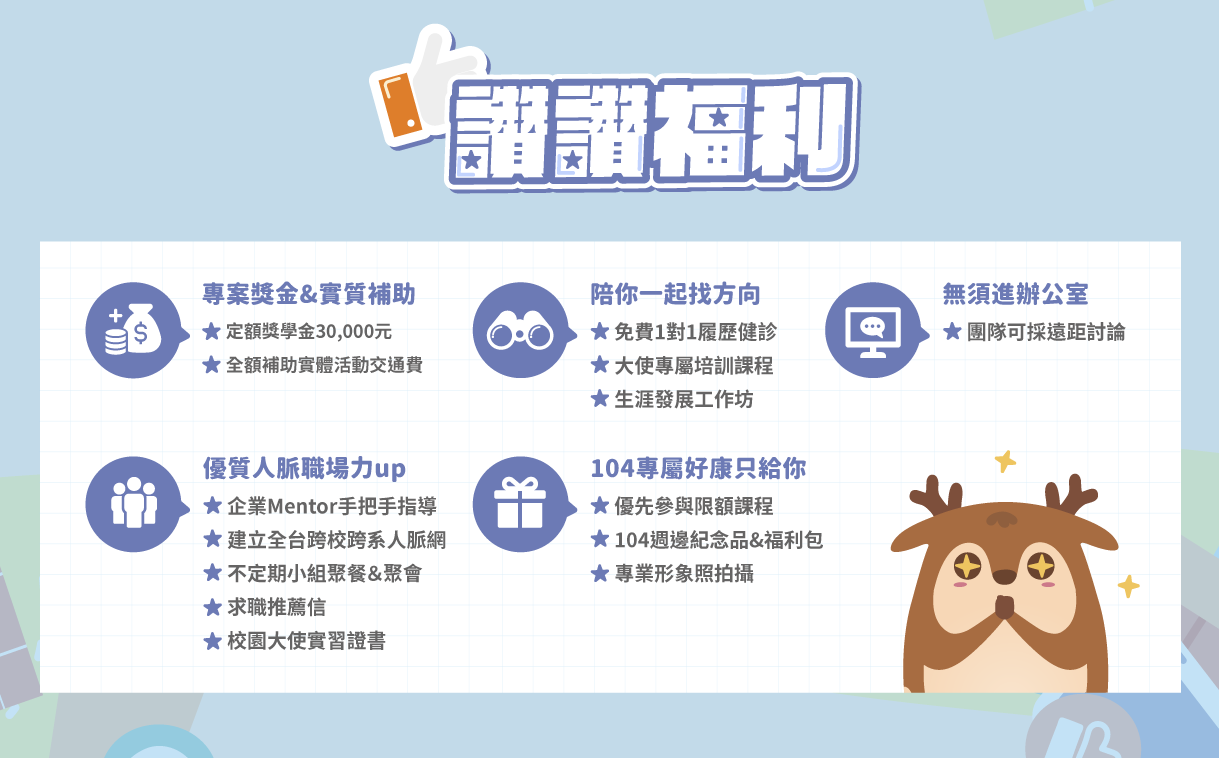 讚讚福利

專案獎金&實質補助
★ 定額獎學金30,000元
★ 全額補助實體活動交通費

陪你一起找方向
★ 免費1對1履歷健診
★ 大使專屬培訓課程
★ 生涯發展工作坊

無須進辦公室
★ 團隊可採遠距討論

優質人脈職場力up
★ 企業Mentor手把手指導
★ 建立全台跨校跨系人脈網
★ 不定期小組聚餐&聚會
★ 求職推薦信
★ 校園大使實習證書

104專屬好康只給你
★ 優先參與限額課程
★ 104週邊紀念品&福利包
★ 專業形象照拍攝